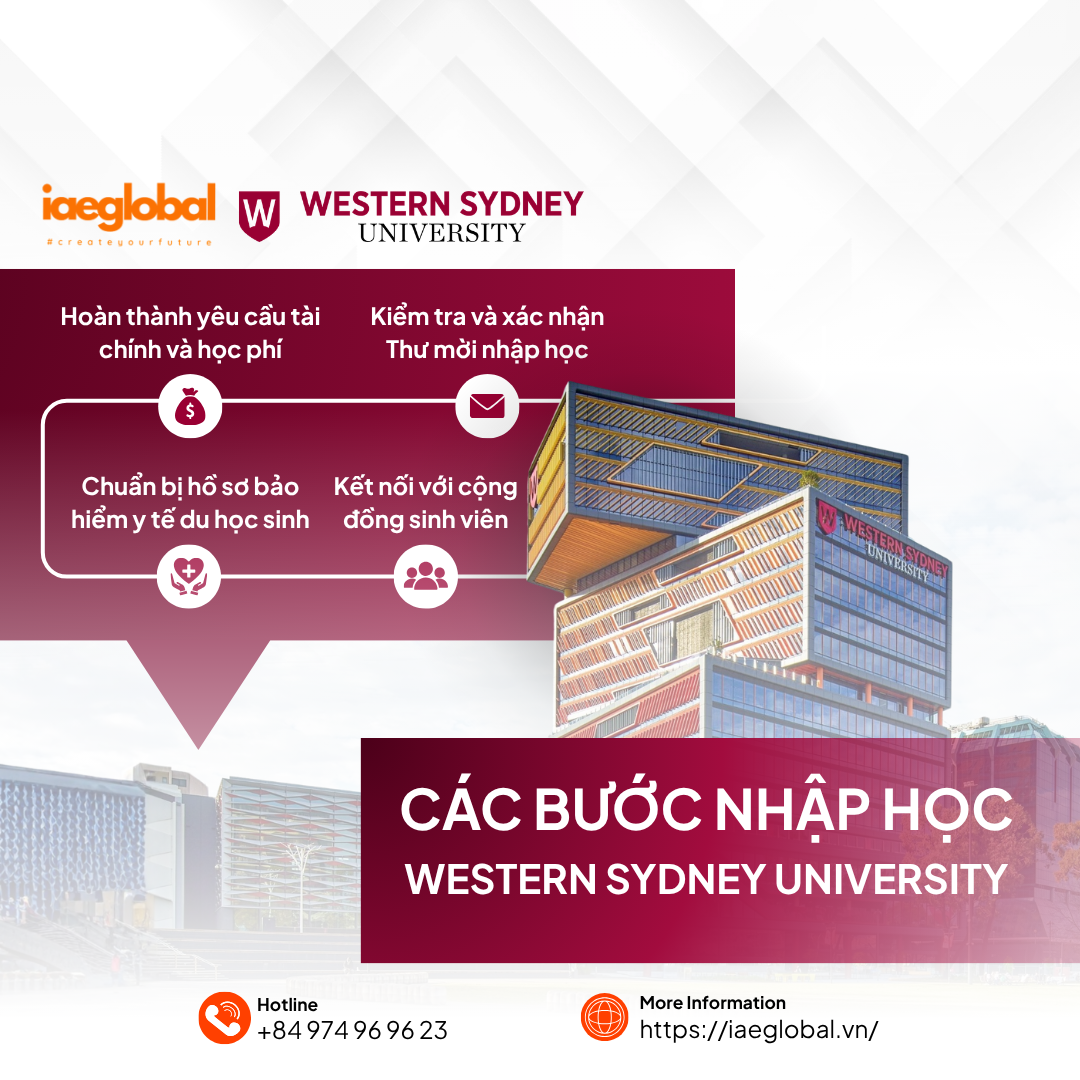 iaeglobal
#createyourfuture

WESTERN SYDNEY
UNIVERSITY

Hoàn thành yêu cầu tài chính và học phí

Kiểm tra và xác nhận Thư mời nhập học

Chuẩn bị hồ sơ bảo hiểm y tế du học sinh

Kết nối với cộng đồng sinh viên

WESTERN SYDNEY
UNIVERSITY

CÁC BƯỚC NHẬP HỌC
WESTERN SYDNEY UNIVERSITY

Hotline
+84 974 96 96 23

More Information
https://iaeglobal.vn/